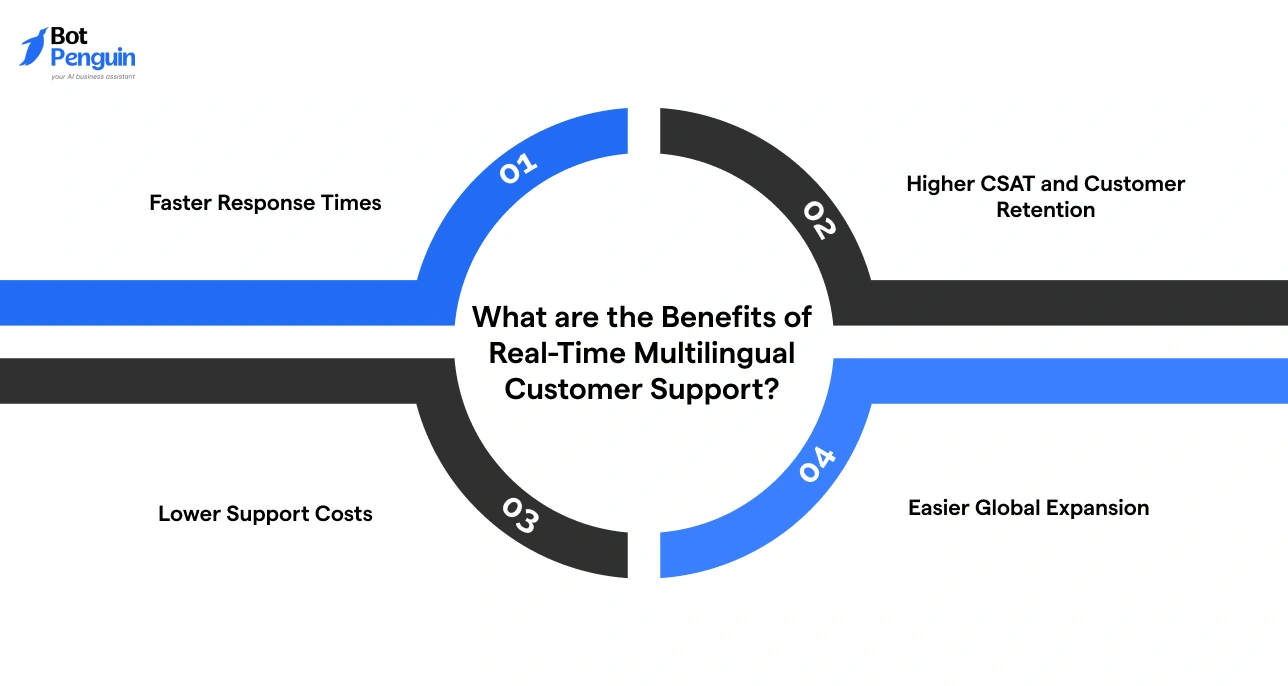 Bot Penguin
your AI business assistant

01

Faster Response Times

02

Higher CSAT and Customer Retention

What are the Benefits of Real-Time Multilingual Customer Support?

03

Lower Support Costs

04

Easier Global Expansion